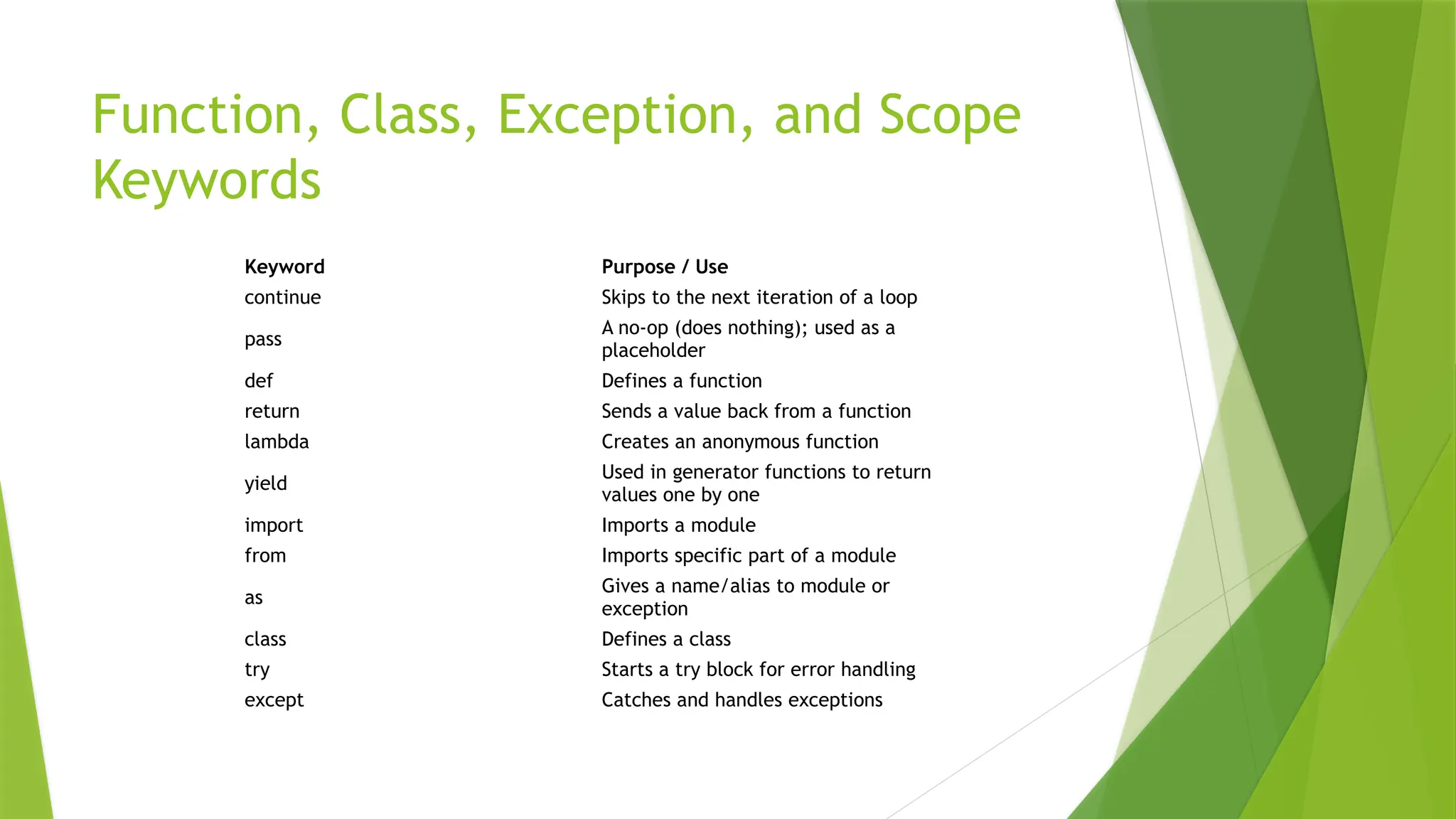 Function, Class, Exception, and Scope Keywords

| Keyword | Purpose / Use |
|---|---|
| continue | Skips to the next iteration of a loop |
| pass | A no-op (does nothing); used as a placeholder |
| def | Defines a function |
| return | Sends a value back from a function |
| lambda | Creates an anonymous function |
| yield | Used in generator functions to return values one by one |
| import | Imports a module |
| from | Imports specific part of a module |
| as | Gives a name/alias to module or exception |
| class | Defines a class |
| try | Starts a try block for error handling |
| except | Catches and handles exceptions |